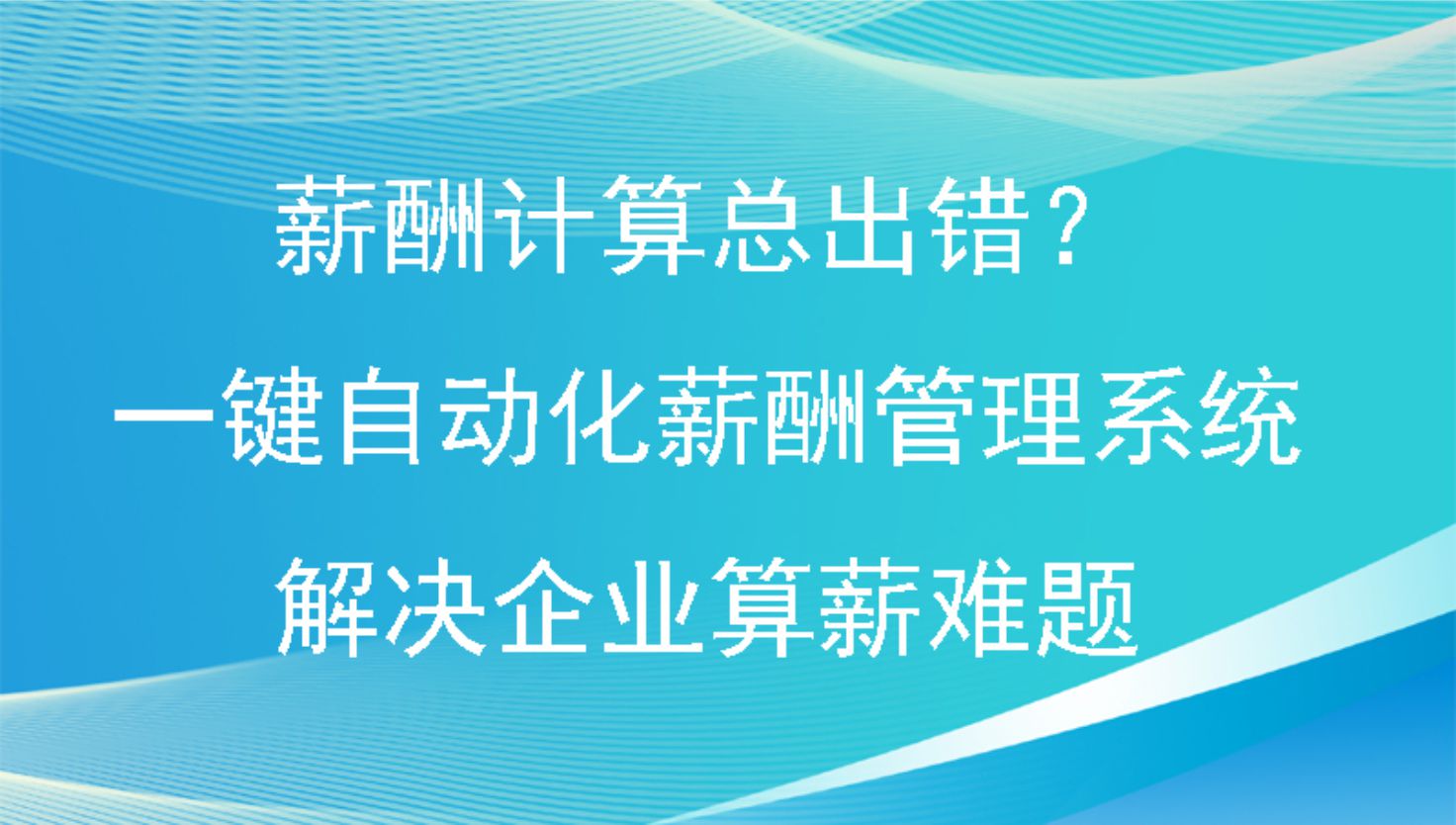 薪酬计算总出错？
一键自动化薪酬管理系统
解决企业算薪难题